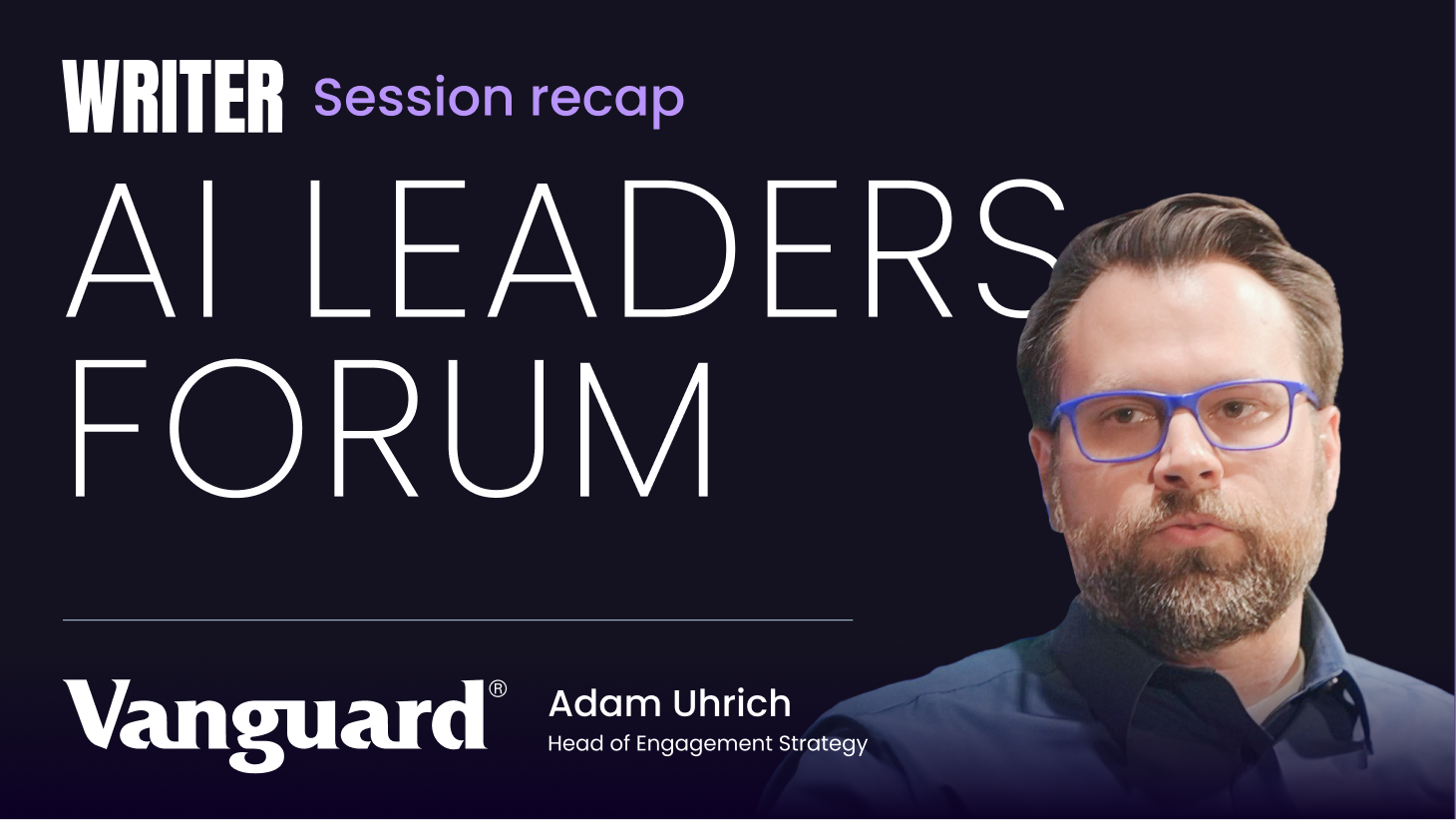 WRITER Session recap

AI LEADERS FORUM

Vanguard®

Adam Uhrich
Head of Engagement Strategy